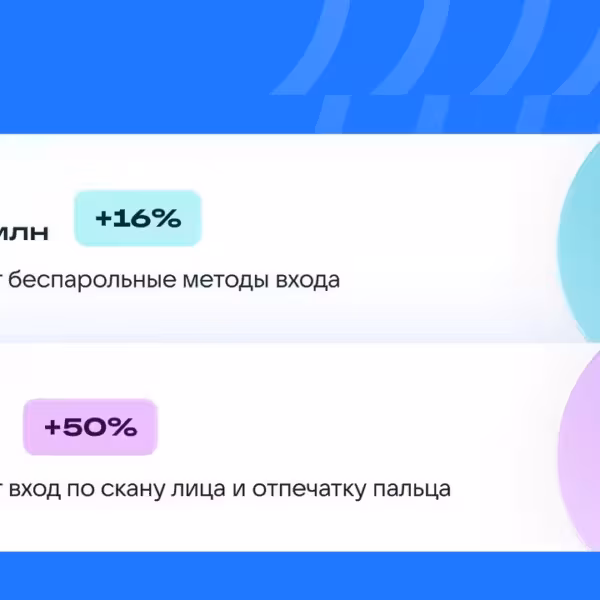 млн +16%

т беспарольные методы входа

+50%

т вход по скану лица и отпечатку пальца